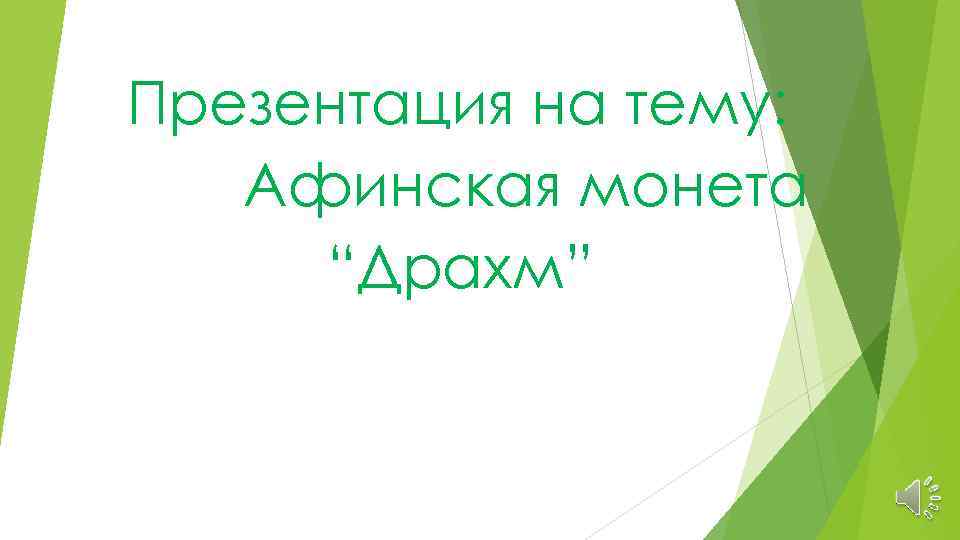 Презентация на тему: Афинская монета “Драхм”